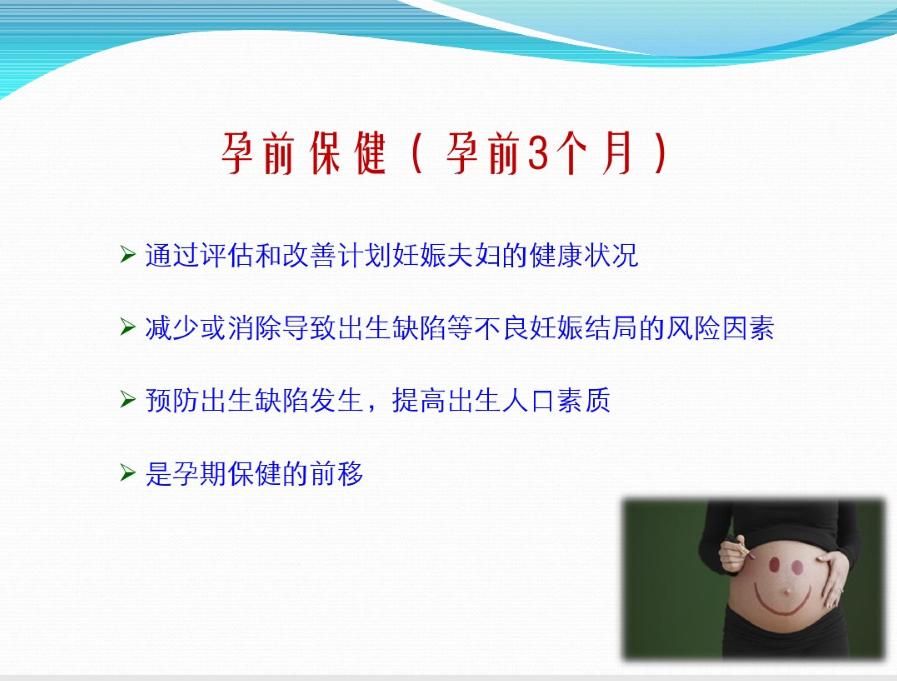 孕前保健（孕前3个月）

➢ 通过评估和改善计划妊娠夫妇的健康状况

➢ 减少或消除导致出生缺陷等不良妊娠结局的风险因素

➢ 预防出生缺陷发生，提高出生人口素质

➢ 是孕期保健的前移